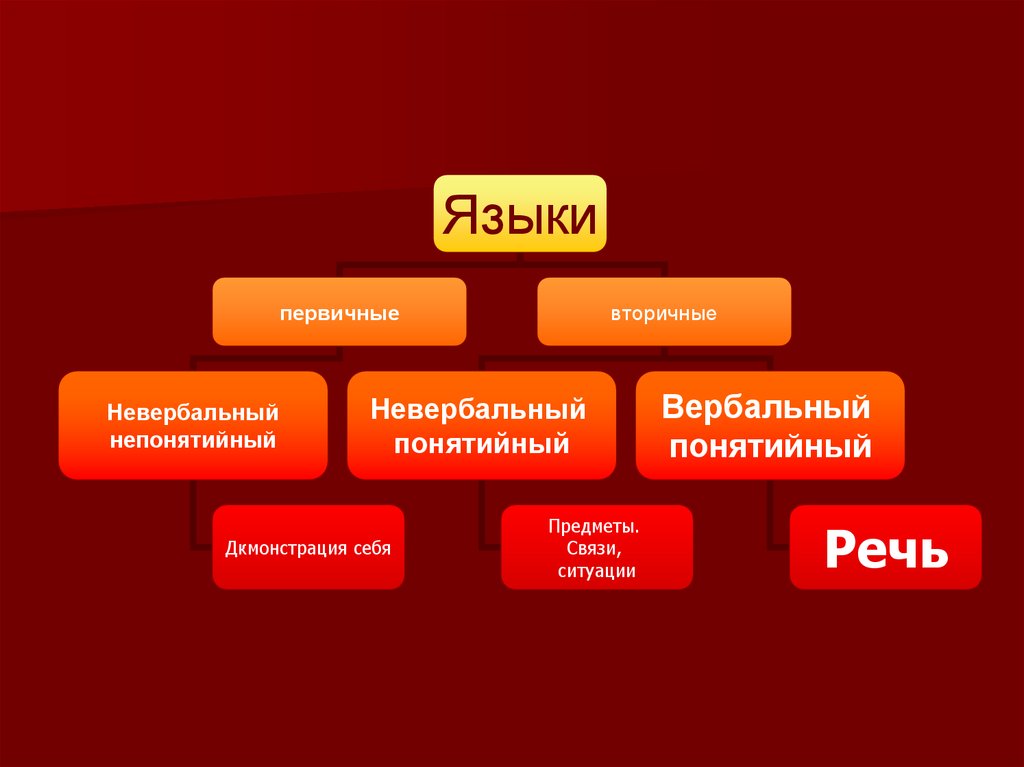 Языки

первичные

вторичные

Невербальный непонятийный

Невербальный понятийный

Вербальный понятийный

Дкмонстрация себя

Предметы. Связи, ситуации

Речь